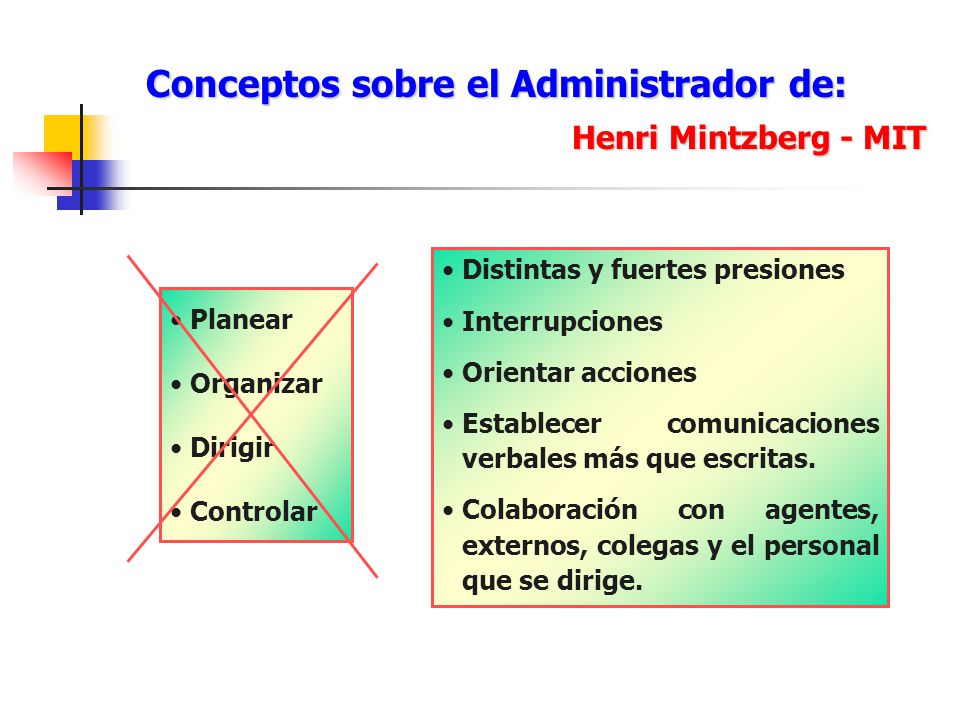 Conceptos sobre el Administrador de:

Henri Mintzberg - MIT

• Planear
• Organizar
• Dirigir
• Controlar

• Distintas y fuertes presiones
• Interrupciones
• Orientar acciones
• Establecer comunicaciones verbales más que escritas.
• Colaboración con agentes, externos, colegas y el personal que se dirige.